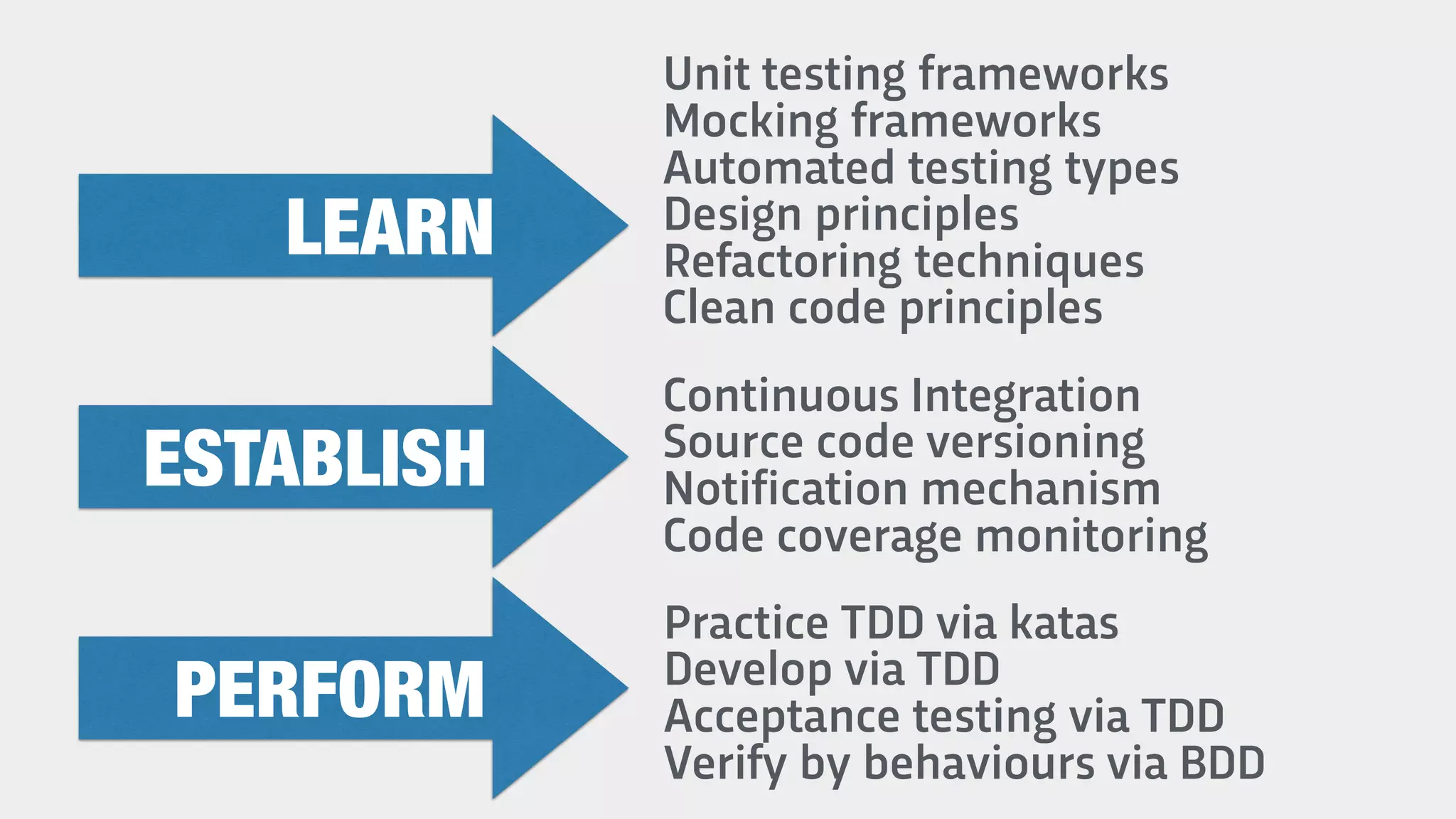 LEARN

Unit testing frameworks
Mocking frameworks
Automated testing types
Design principles
Refactoring techniques
Clean code principles

ESTABLISH

Continuous Integration
Source code versioning
Notification mechanism
Code coverage monitoring

PERFORM

Practice TDD via katas
Develop via TDD
Acceptance testing via TDD
Verify by behaviours via BDD